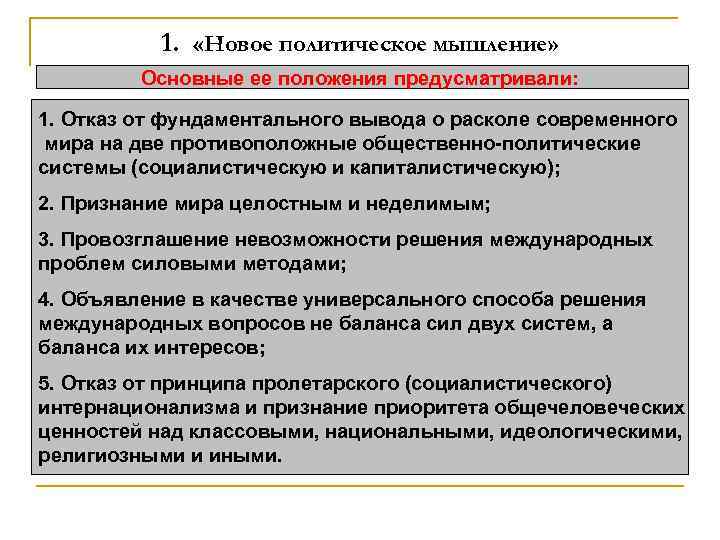 1. «Новое политическое мышление»

Основные ее положения предусматривали:

1. Отказ от фундаментального вывода о расколе современного мира на две противоположные общественно-политические системы (социалистическую и капиталистическую);

2. Признание мира целостным и неделимым;

3. Провозглашение невозможности решения международных проблем силовыми методами;

4. Объявление в качестве универсального способа решения международных вопросов не баланса сил двух систем, а баланса их интересов;

5. Отказ от принципа пролетарского (социалистического) интернационализма и признание приоритета общечеловеческих ценностей над классовыми, национальными, идеологическими, религиозными и иными.